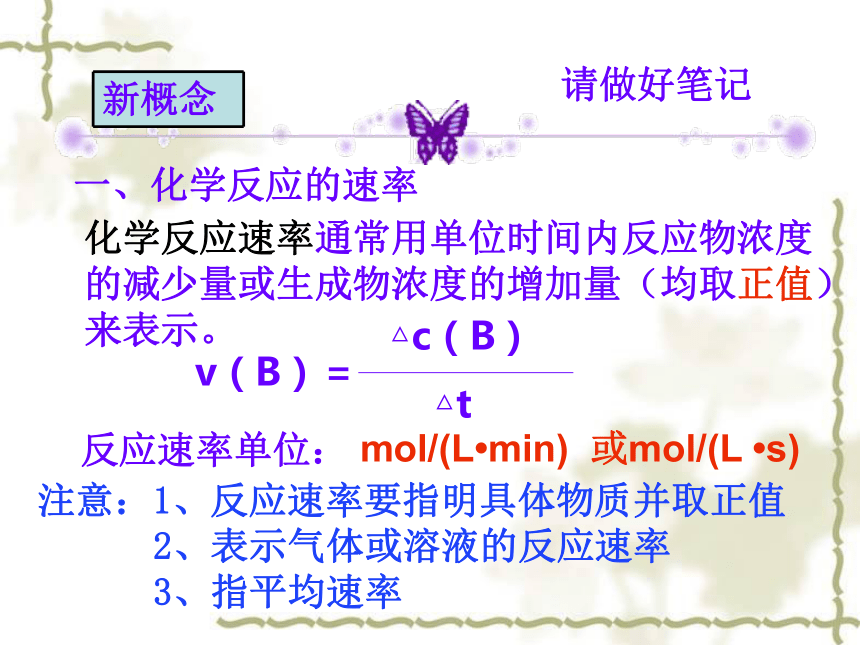 新概念

请做好笔记

一、化学反应的速率

化学反应速率通常用单位时间内反应物浓度的减少量或生成物浓度的增加量（均取正值）来表示。

$v(B) = \frac{\triangle c(B)}{\triangle t}$

反应速率单位： mol/(L•min) 或mol/(L •s)

注意：1、反应速率要指明具体物质并取正值
2、表示气体或溶液的反应速率
3、指平均速率